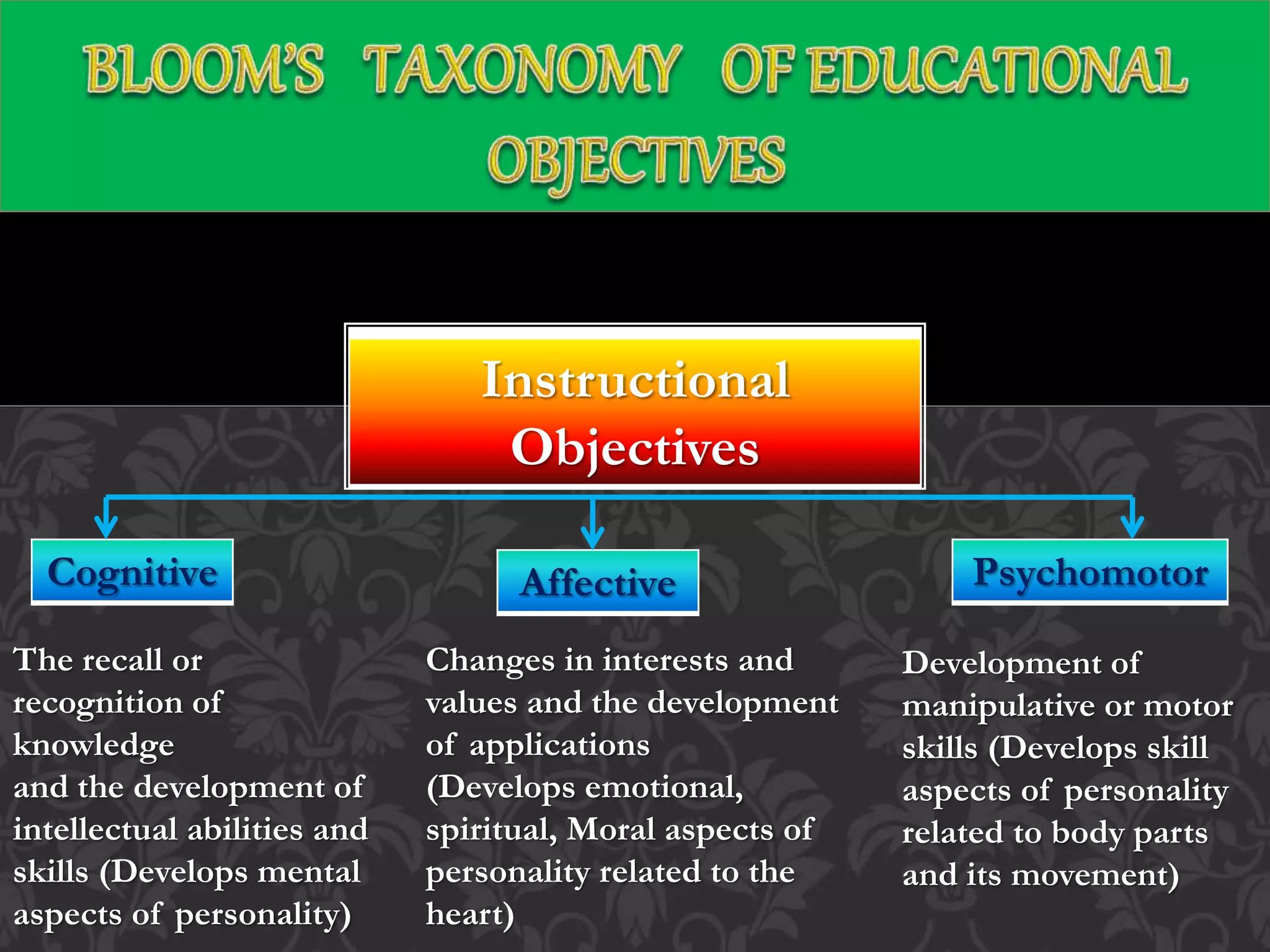 BLOOM'S TAXONOMY OF EDUCATIONAL OBJECTIVES

Instructional Objectives

Cognitive

Affective

Psychomotor

The recall or recognition of knowledge
and the development of intellectual abilities and skills (Develops mental aspects of personality)

Changes in interests and values and the development of applications (Develops emotional, spiritual, Moral aspects of personality related to the heart)

Development of manipulative or motor skills (Develops skill aspects of personality related to body parts and its movement)